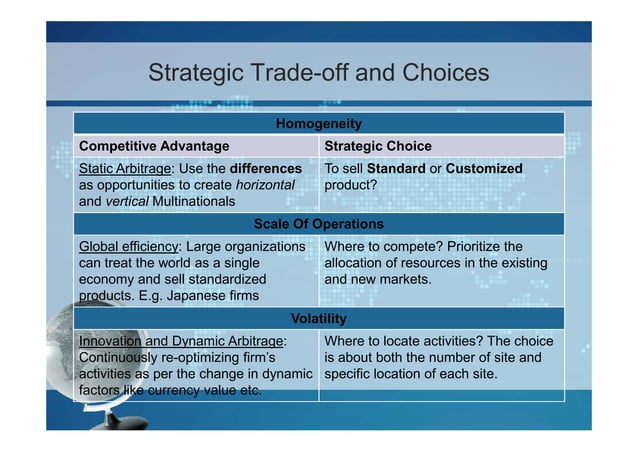 Strategic Trade-off and Choices

| Homogeneity | |
|---|---|
| Competitive Advantage | Strategic Choice |
| Static Arbitrage: Use the differences as opportunities to create horizontal and vertical Multinationals | To sell Standard or Customized product? |
| Scale Of Operations | |
| Global efficiency: Large organizations can treat the world as a single economy and sell standardized products. E.g. Japanese firms | Where to compete? Prioritize the allocation of resources in the existing and new markets. |
| Volatility | |
| Innovation and Dynamic Arbitrage: Continuously re-optimizing firm's activities as per the change in dynamic factors like currency value etc. | Where to locate activities? The choice is about both the number of site and specific location of each site. |